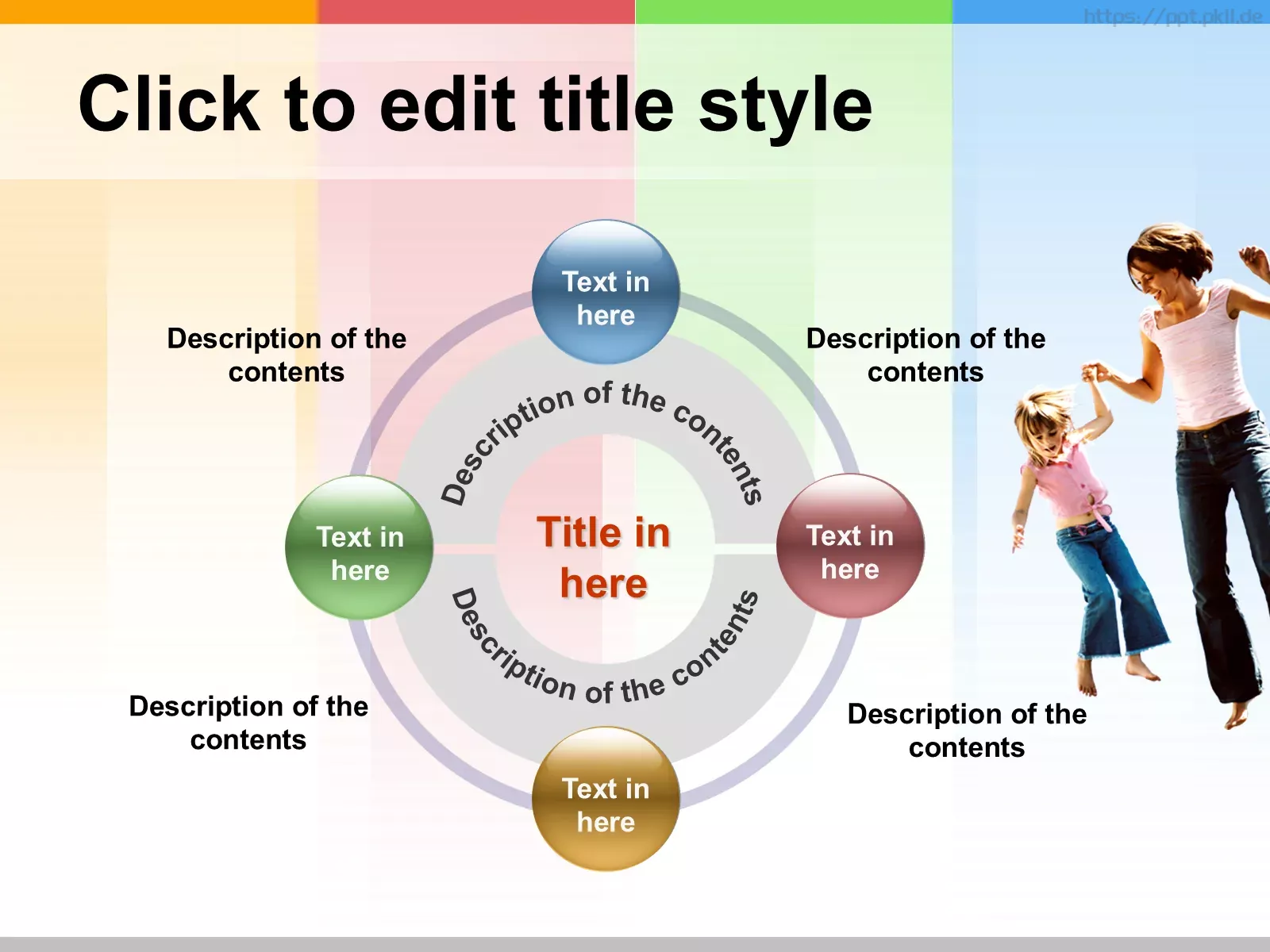 https://ppt.pkll.de

Click to edit title style

Text in here

Description of the contents

Description of the contents

Description of the contents

Text in here

Title in here

Text in here

Description of the contents

Description of the contents

Description of the contents

Text in here